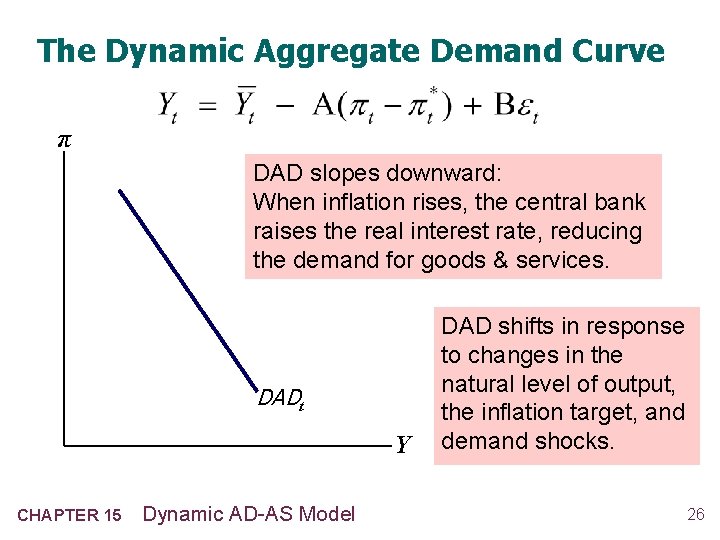 The Dynamic Aggregate Demand Curve

$Y_t = \bar{Y}_t - A(\pi_t - \pi_t^*) + B\varepsilon_t$

$\pi$

DAD slopes downward:
When inflation rises, the central bank raises the real interest rate, reducing the demand for goods & services.

DAD shifts in response to changes in the natural level of output, the inflation target, and demand shocks.

$DAD_t$

$Y$

CHAPTER 15 Dynamic AD-AS Model

26